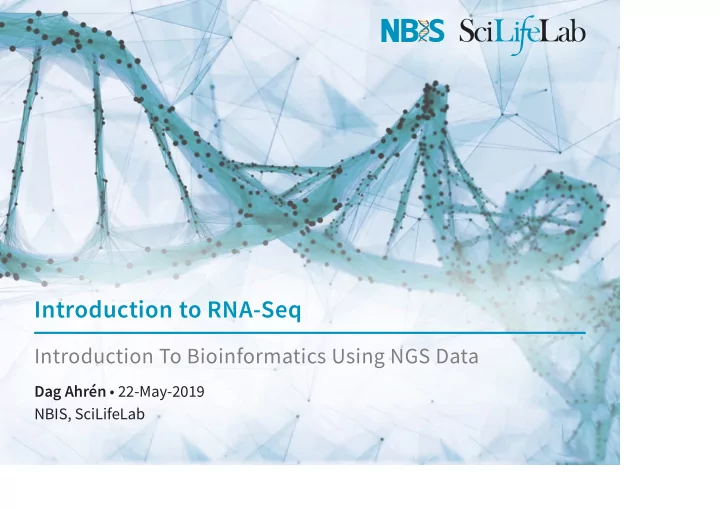 NBIS SciLifeLab

Introduction to RNA-Seq

Introduction To Bioinformatics Using NGS Data

Dag Ahrén • 22-May-2019
NBIS, SciLifeLab